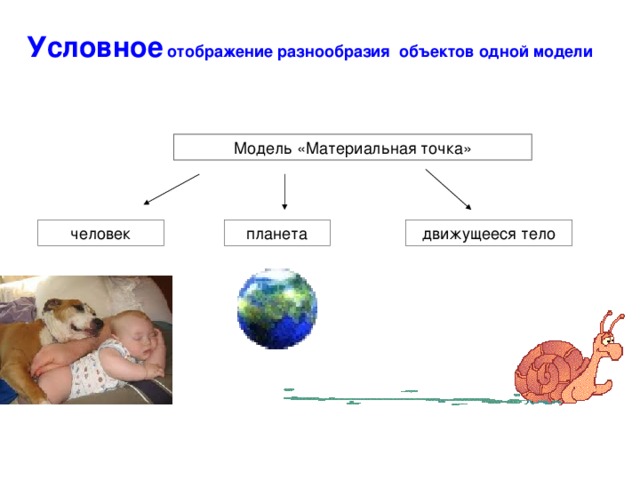 Условное отображение разнообразия объектов одной модели

Модель «Материальная точка»

человек

планета

движущееся тело